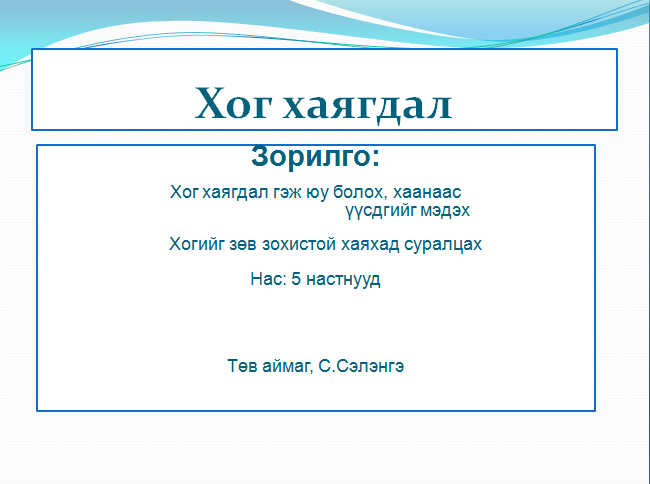 Хог хаягдал

Зорилго:

Хог хаягдал гэж юу болох, хаанаас үүсдгийг мэдэх

Хогийг зөв зохистой хаяхад суралцах

Нас: 5 настнууд

Төв аймаг, С.Сэлэнгэ